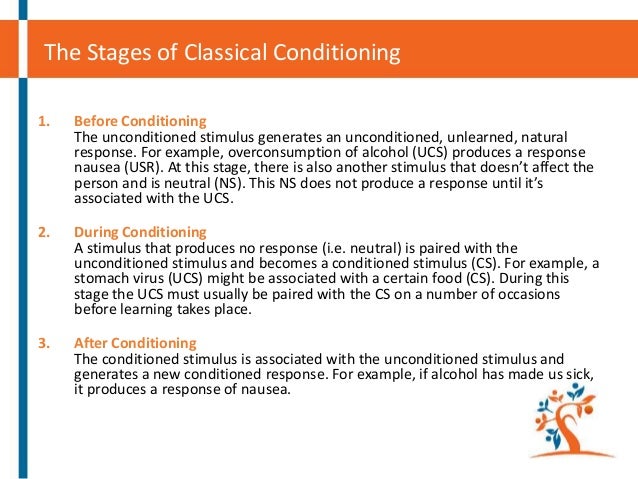 The Stages of Classical Conditioning

1. Before Conditioning
The unconditioned stimulus generates an unconditioned, unlearned, natural response. For example, overconsumption of alcohol (UCS) produces a response nausea (USR). At this stage, there is also another stimulus that doesn't affect the person and is neutral (NS). This NS does not produce a response until it's associated with the UCS.

2. During Conditioning
A stimulus that produces no response (i.e. neutral) is paired with the unconditioned stimulus and becomes a conditioned stimulus (CS). For example, a stomach virus (UCS) might be associated with a certain food (CS). During this stage the UCS must usually be paired with the CS on a number of occasions before learning takes place.

3. After Conditioning
The conditioned stimulus is associated with the unconditioned stimulus and generates a new conditioned response. For example, if alcohol has made us sick, it produces a response of nausea.